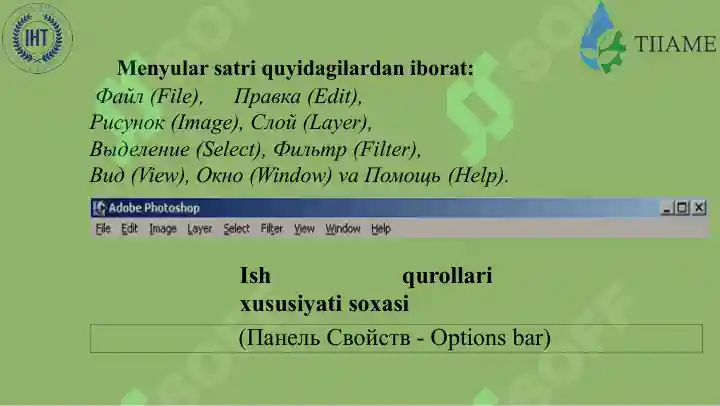 IHT

TIIAME

Menyular satri quyidagilardan iborat:
Файл (File), Правка (Edit),
Рисунок (Image), Слой (Layer),
Выделение (Select), Фильтр (Filter),
Вид (View), Окно (Window) va Помощь (Help).

Adobe Photoshop
File Edit Image Layer Select Filter View Window Help

Ish qurollari xususiyati soxasi

(Панель Свойств - Options bar)